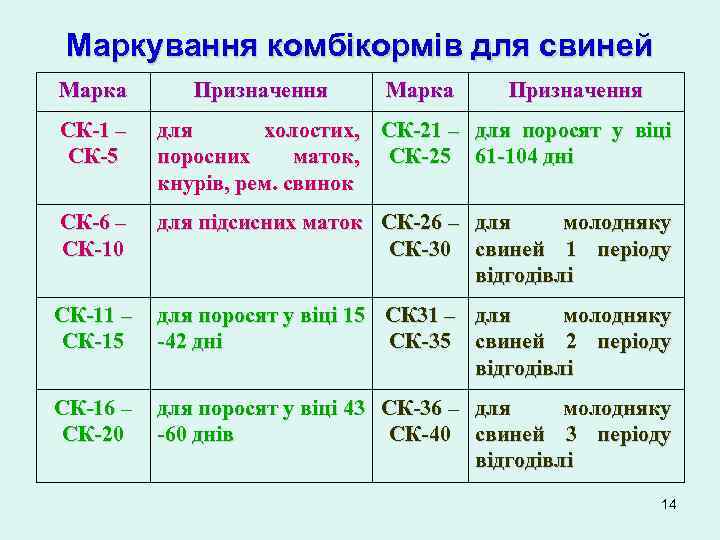 Маркування комбікормів для свиней

| Марка | Призначення | Марка | Призначення |
|---|---|---|---|
| СК-1 – СК-5 | для холостих, поросних маток, кнурів, рем. свинок | СК-21 – СК-25 | для поросят у віці 61-104 дні |
| СК-6 – СК-10 | для підсисних маток | СК-26 – СК-30 | для молодняку свиней 1 періоду відгодівлі |
| СК-11 – СК-15 | для поросят у віці 15 -42 дні | СК31 – СК-35 | для молодняку свиней 2 періоду відгодівлі |
| СК-16 – СК-20 | для поросят у віці 43 -60 днів | СК-36 – СК-40 | для молодняку свиней 3 періоду відгодівлі |

14